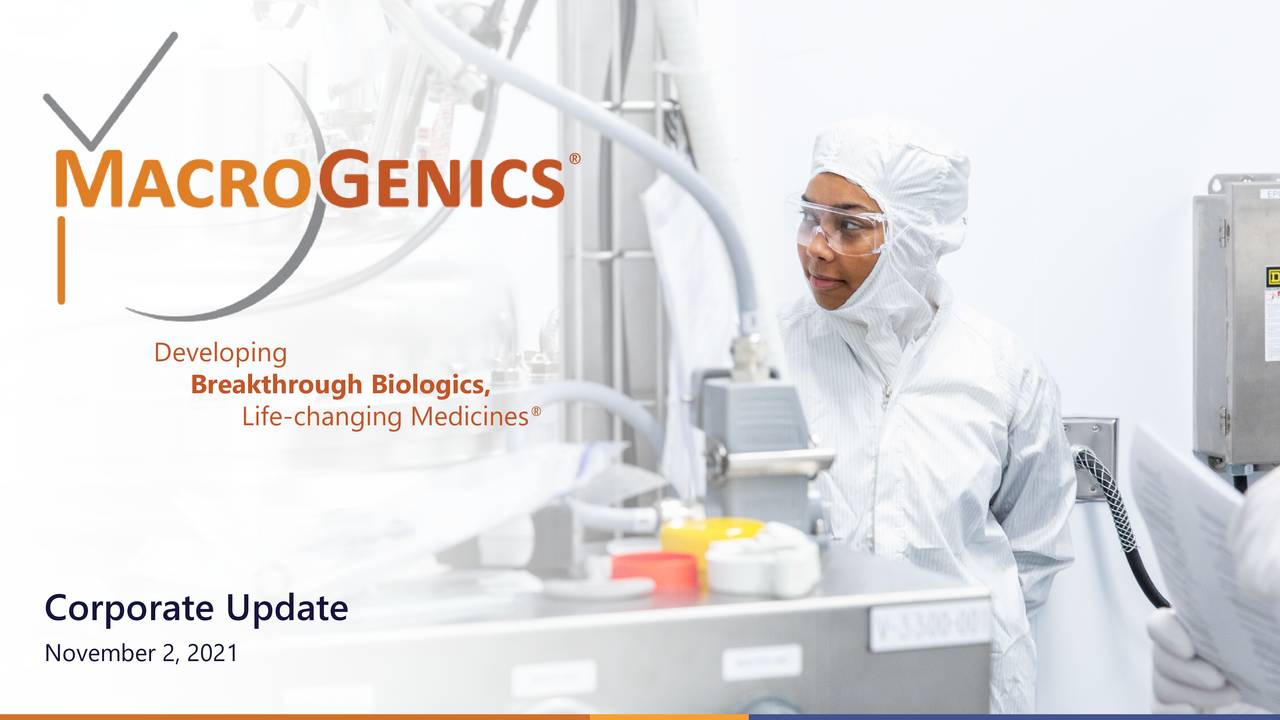 MACROGENICS®

Developing
Breakthrough Biologics,
Life-changing Medicines®

Corporate Update
November 2, 2021